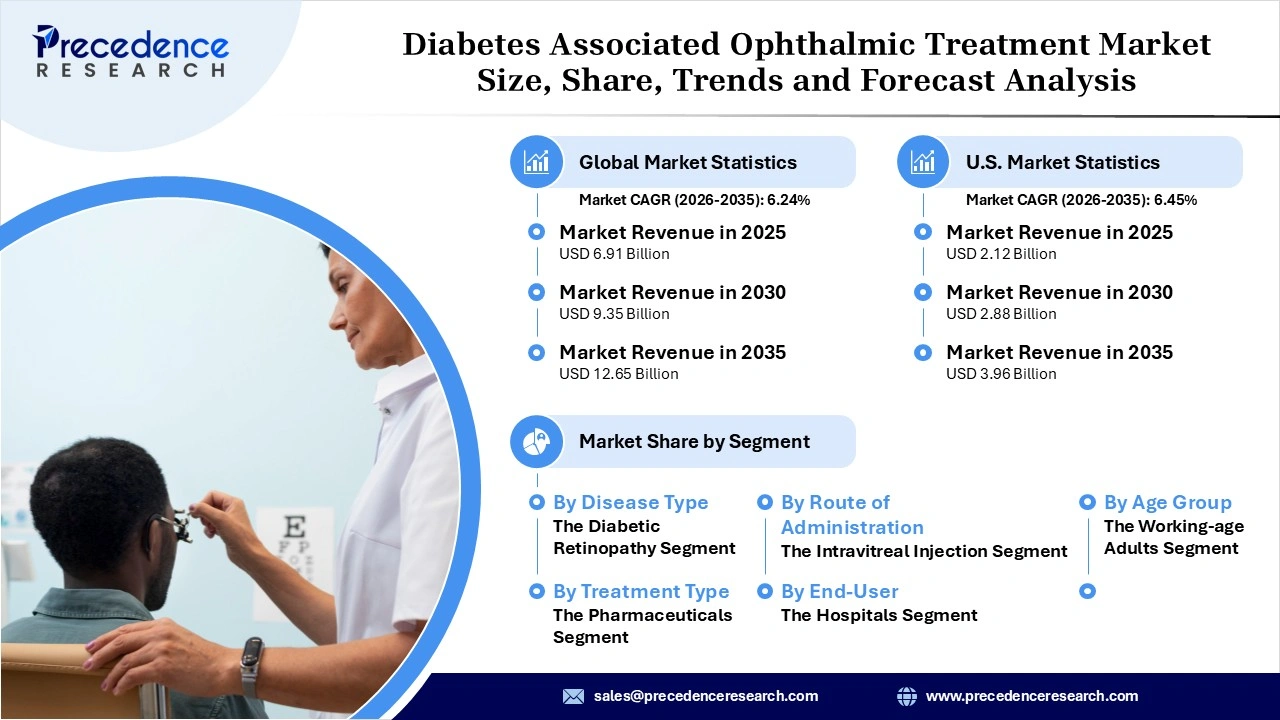 Precedence RESEARCH

Diabetes Associated Ophthalmic Treatment Market Size, Share, Trends and Forecast Analysis

Global Market Statistics

Market CAGR (2026-2035): 6.24%

Market Revenue in 2025
USD 6.91 Billion

Market Revenue in 2030
USD 9.35 Billion

Market Revenue in 2035
USD 12.65 Billion

U.S. Market Statistics

Market CAGR (2026-2035): 6.45%

Market Revenue in 2025
USD 2.12 Billion

Market Revenue in 2030
USD 2.88 Billion

Market Revenue in 2035
USD 3.96 Billion

Market Share by Segment

By Disease Type
The Diabetic Retinopathy Segment

By Treatment Type
The Pharmaceuticals Segment

By Route of Administration
The Intravitreal Injection Segment

By End-User
The Hospitals Segment

By Age Group
The Working-age Adults Segment

E
F P

sales@precedenceresearch.com

www.precedenceresearch.com